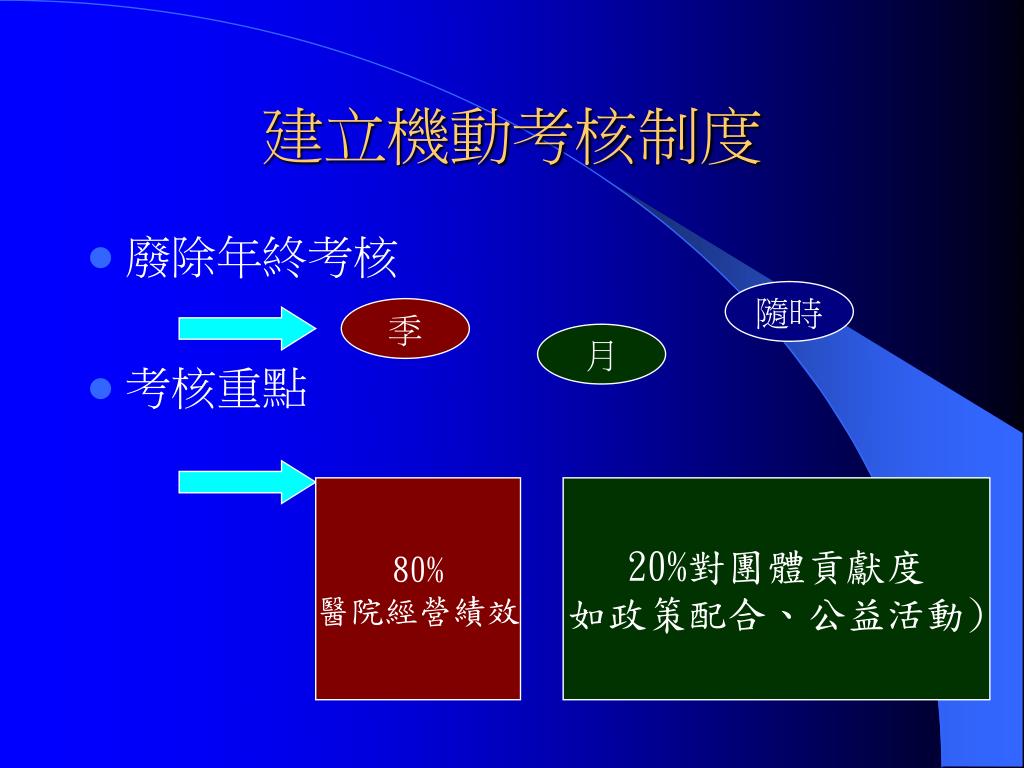 建立機動考核制度

廢除年終考核

季

月

隨時

考核重點

80%
醫院經營績效

20%對團體貢獻度
如政策配合、公益活動）